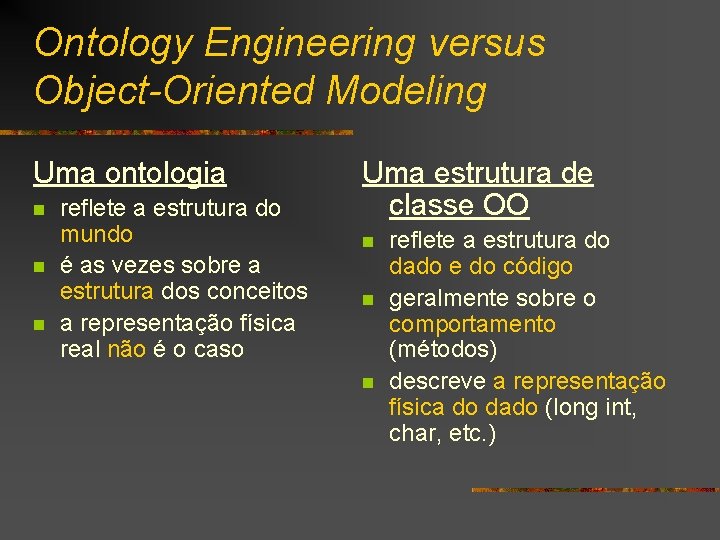 Ontology Engineering versus Object-Oriented Modeling

Uma ontologia

- reflete a estrutura do mundo
- é as vezes sobre a estrutura dos conceitos
- a representação física real não é o caso

Uma estrutura de classe OO

- reflete a estrutura do dado e do código
- geralmente sobre o comportamento (métodos)
- descreve a representação física do dado (long int, char, etc.)